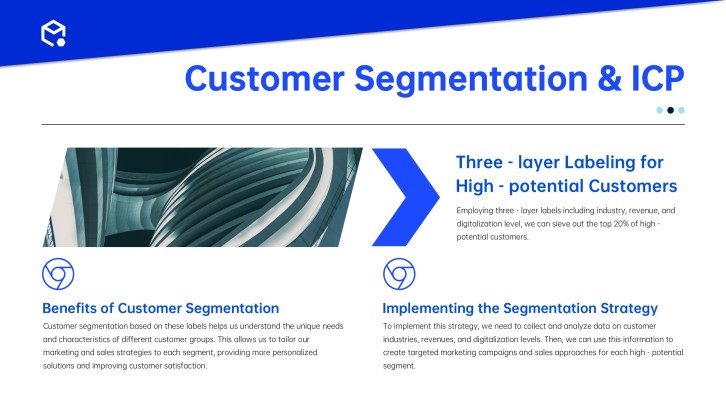 Customer Segmentation & ICP

Three - layer Labeling for High - potential Customers

Employing three - layer labels including industry, revenue, and digitalization level, we can sieve out the top 20% of high - potential customers.

Benefits of Customer Segmentation

Customer segmentation based on these labels helps us understand the unique needs and characteristics of different customer groups. This allows us to tailor our marketing and sales strategies to each segment, providing more personalized solutions and improving customer satisfaction.

Implementing the Segmentation Strategy

To implement this strategy, we need to collect and analyze data on customer industries, revenues, and digitalization levels. Then, we can use this information to create targeted marketing campaigns and sales approaches for each high - potential segment.